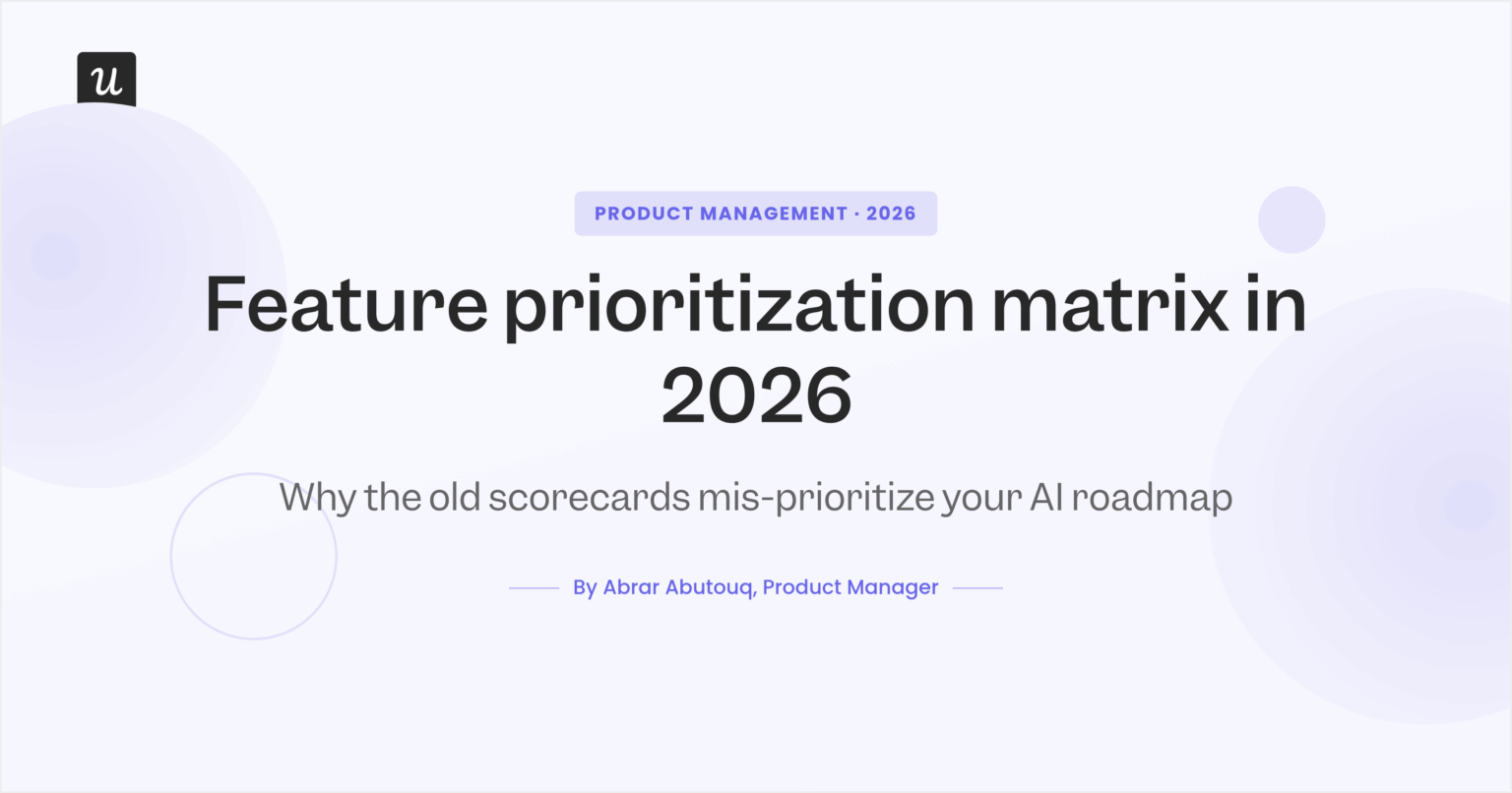 u

PRODUCT MANAGEMENT · 2026

Feature prioritization matrix in 2026

Why the old scorecards mis-prioritize your AI roadmap

By Abrar Abutouq, Product Manager